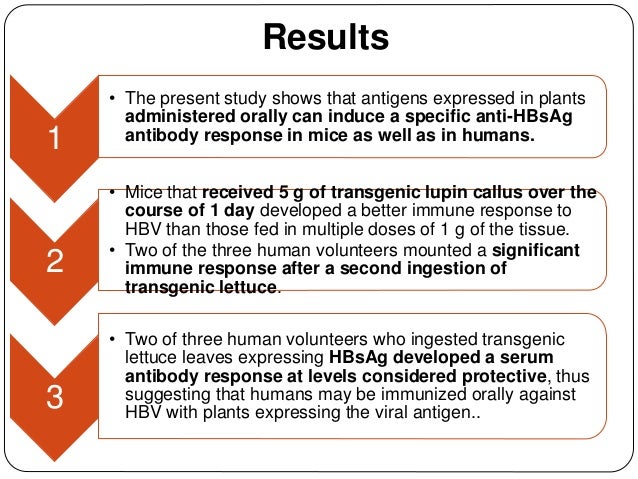 Results

1

• The present study shows that antigens expressed in plants administered orally can induce a specific anti-HBsAg antibody response in mice as well as in humans.

2

• Mice that received 5 g of transgenic lupin callus over the course of 1 day developed a better immune response to HBV than those fed in multiple doses of 1 g of the tissue.
• Two of the three human volunteers mounted a significant immune response after a second ingestion of transgenic lettuce.

3

• Two of three human volunteers who ingested transgenic lettuce leaves expressing HBsAg developed a serum antibody response at levels considered protective, thus suggesting that humans may be immunized orally against HBV with plants expressing the viral antigen..